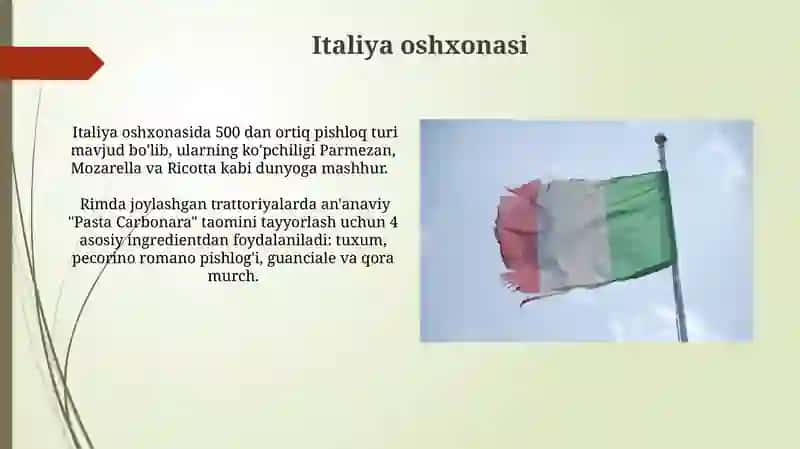 Italiya oshxonasi

Italiya oshxonasida 500 dan ortiq pishloq turi mavjud bo'lib, ularning ko'pchiligi Parmezan, Mozarella va Ricotta kabi dunyoga mashhur.

Rimda joylashgan trattoriyalarda an'anaviy "Pasta Carbonara" taomini tayyorlash uchun 4 asosiy ingredientdan foydalaniladi: tuxum, pecorino romano pishlog'i, guanciale va qora murch.